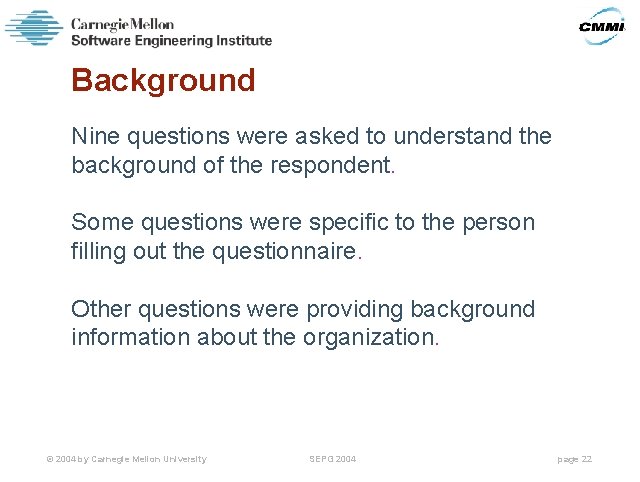 Carnegie Mellon
Software Engineering Institute

CMMI

Background

Nine questions were asked to understand the background of the respondent.

Some questions were specific to the person filling out the questionnaire.

Other questions were providing background information about the organization.

© 2004 by Carnegie Mellon University

SEPG 2004

page 22